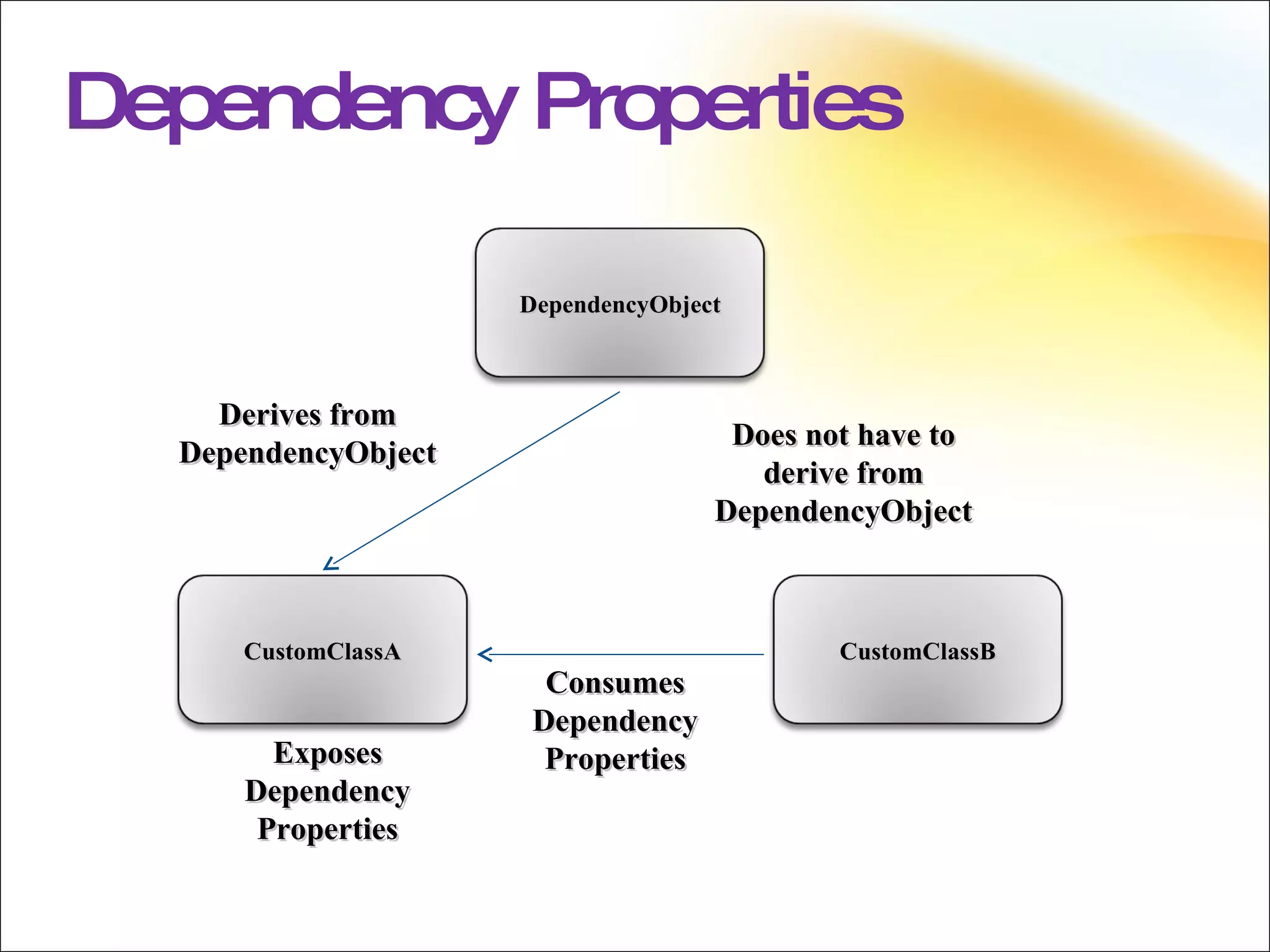 Dependency Properties

DependencyObject

Derives from DependencyObject

Does not have to derive from DependencyObject

CustomClassA

CustomClassB

Consumes Dependency Properties

Exposes Dependency Properties